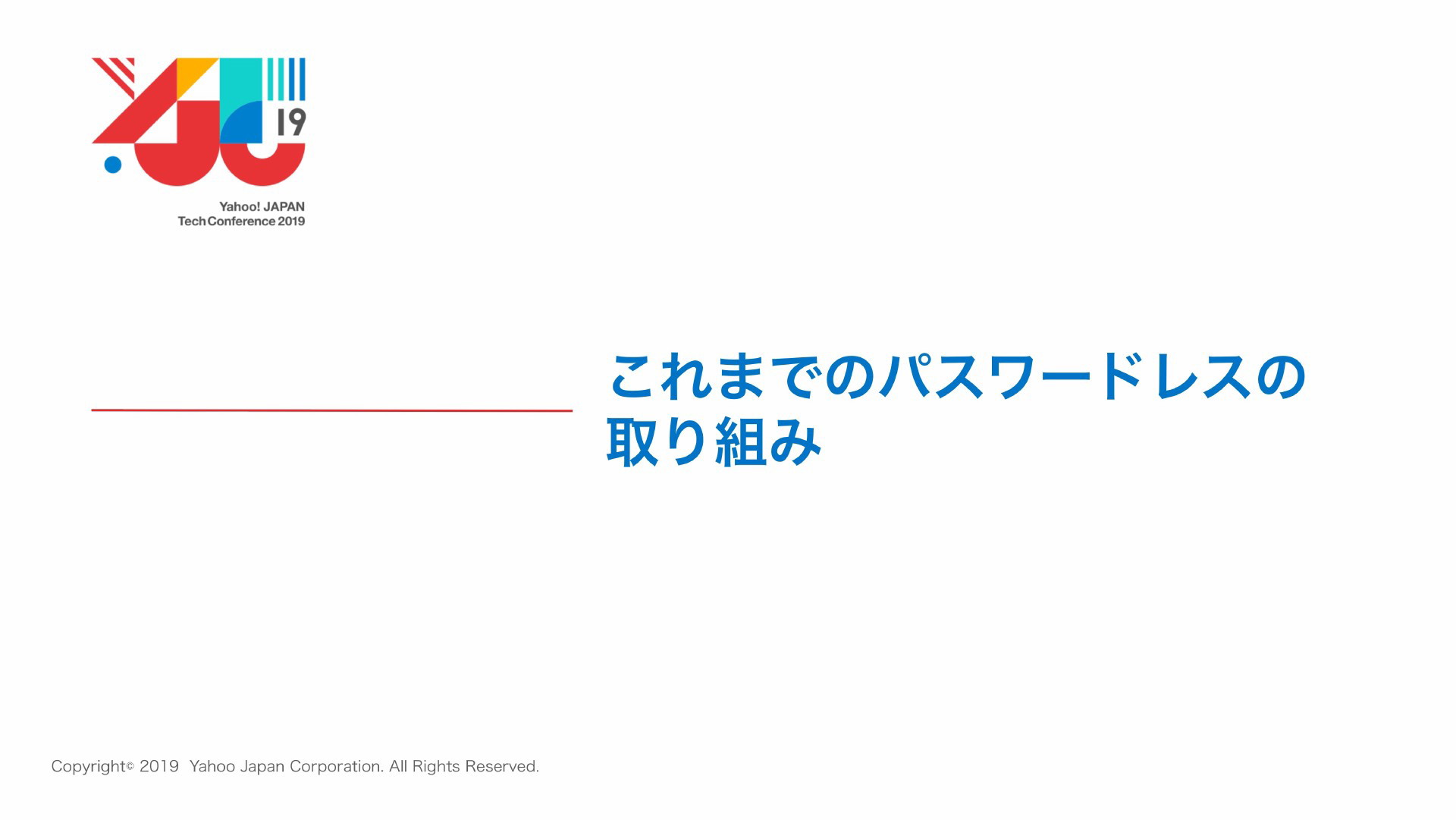 19

Yahoo! JAPAN
Tech Conference 2019

これまでのパスワードレスの取り組み

Copyright© 2019 Yahoo Japan Corporation. All Rights Reserved.